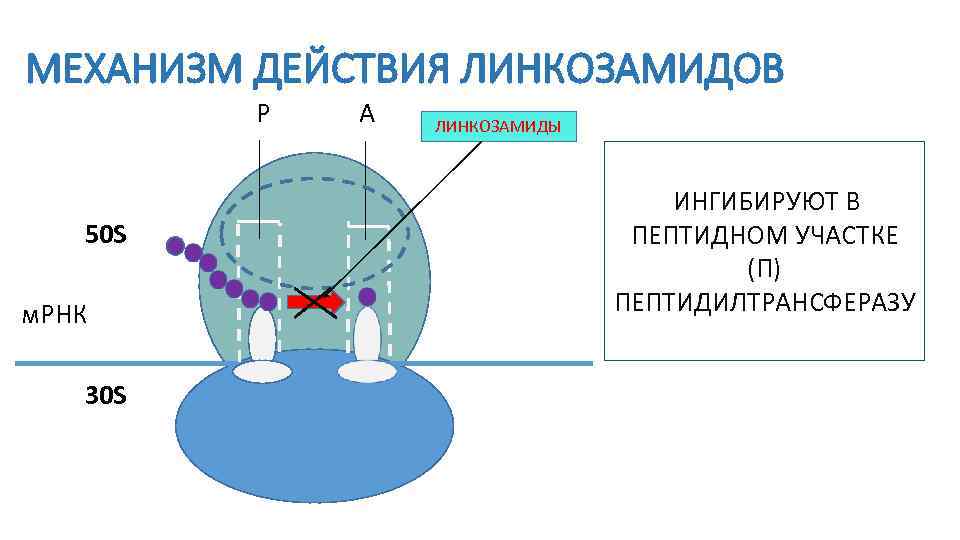 МЕХАНИЗМ ДЕЙСТВИЯ ЛИНКОЗАМИДОВ

P

A

ЛИНКОЗАМИДЫ

50S

мРНК

30S

ИНГИБИРУЮТ В ПЕПТИДНОМ УЧАСТКЕ (П) ПЕПТИДИЛТРАНСФЕРАЗУ